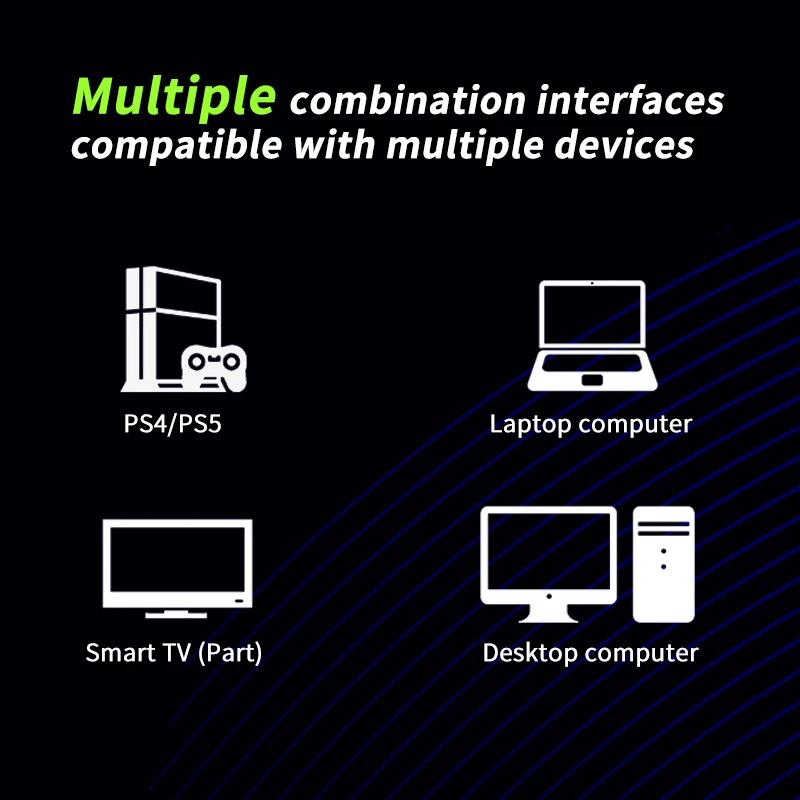 Multiple combination interfaces compatible with multiple devices

PS4/PS5

Laptop computer

Smart TV (Part)

Desktop computer